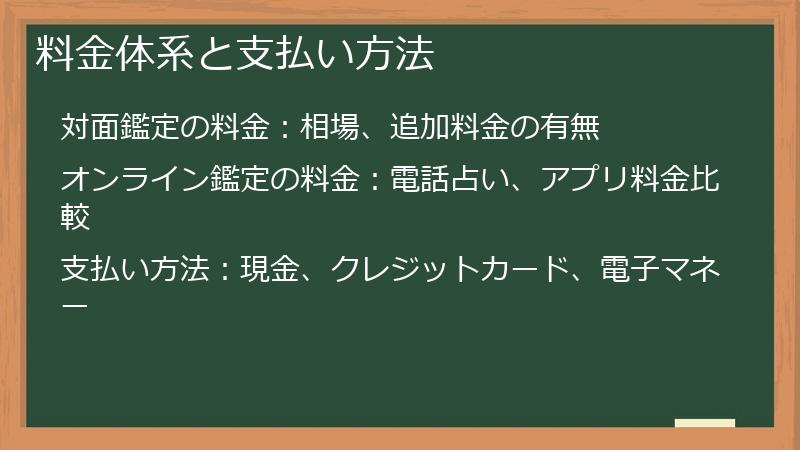 料金体系と支払い方法

対面鑑定の料金：相場、追加料金の有無

オンライン鑑定の料金：電話占い、アプリ料金比較

支払い方法：現金、クレジットカード、電子マネー